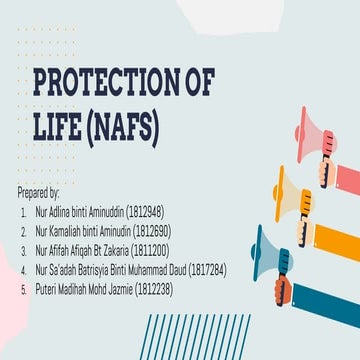 PROTECTION OF LIFE (NAFS)

Prepared by:
1. Nur Adlina binti Aminuddin (1812948)
2. Nur Kamaliah binti Aminudin (1812690)
3. Nur Afifah Afiqah Bt Zakaria (1811200)
4. Nur Sa'adah Batrisyia Binti Muhammad Daud (1817284)
5. Puteri Madihah Mohd Jazmie (1812238)